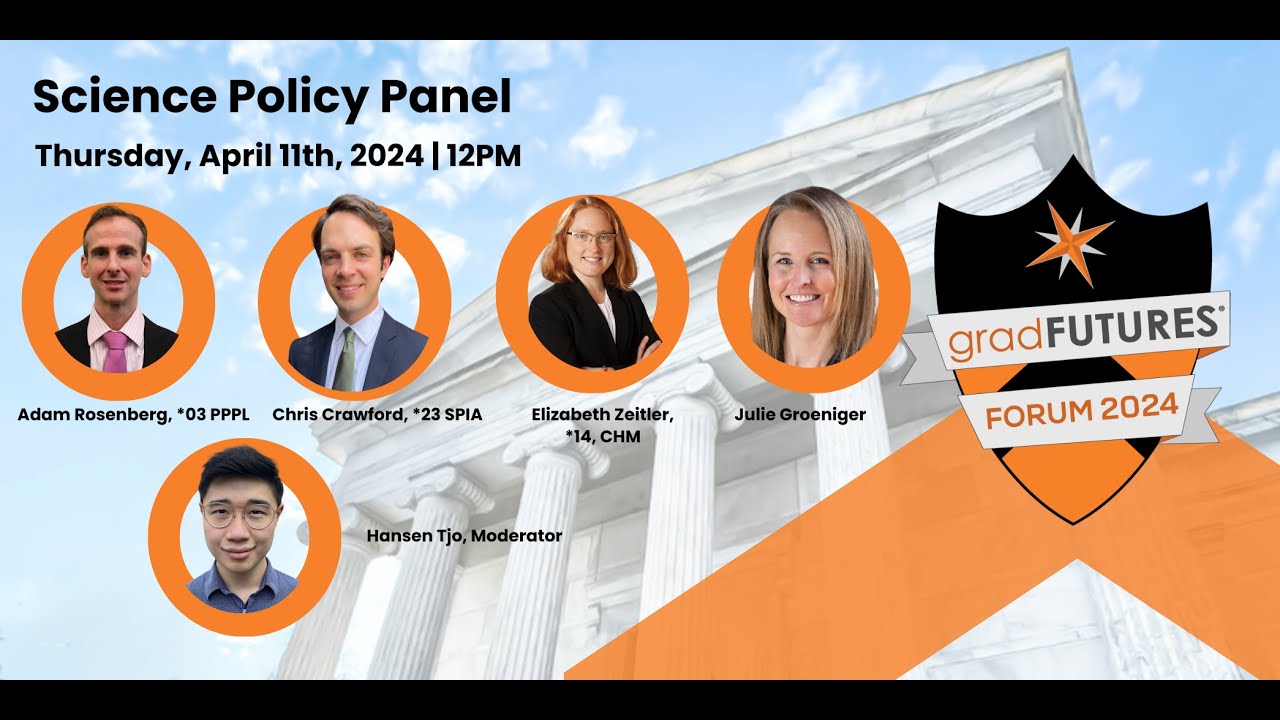 Science Policy Panel

Thursday, April 11th, 2024 | 12PM

Adam Rosenberg, *03 PPPL

Chris Crawford, *23 SPIA

Elizabeth Zeitler, *14, CHM

Julie Groeniger

Hansen Tjo, Moderator

gradFUTURES®

FORUM 2024